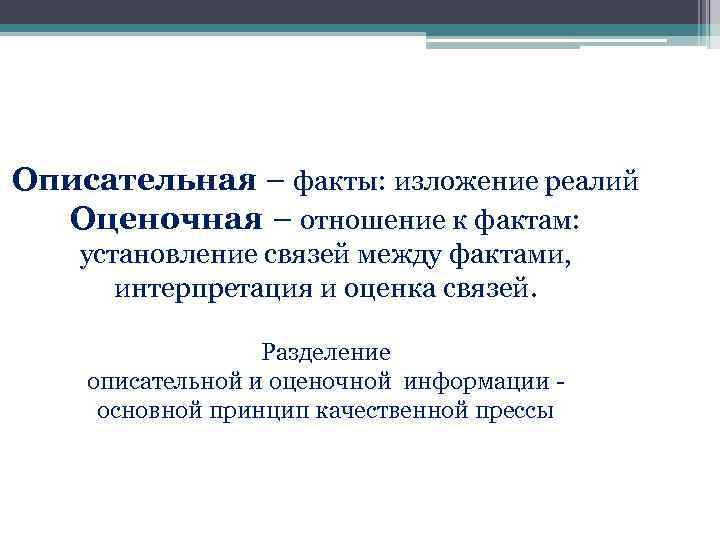 Описательная – факты: изложение реалий
Оценочная – отношение к фактам: установление связей между фактами, интерпретация и оценка связей.

Разделение описательной и оценочной информации - основной принцип качественной прессы